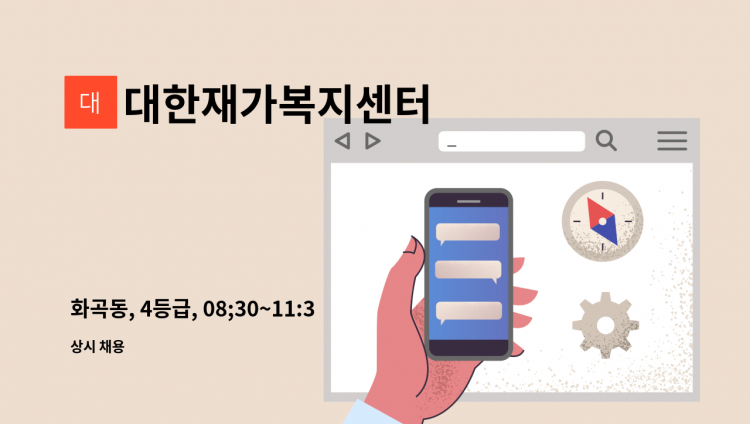 대 대한재가복지센터

화곡동, 4등급, 08;30~11:3

상시 채용